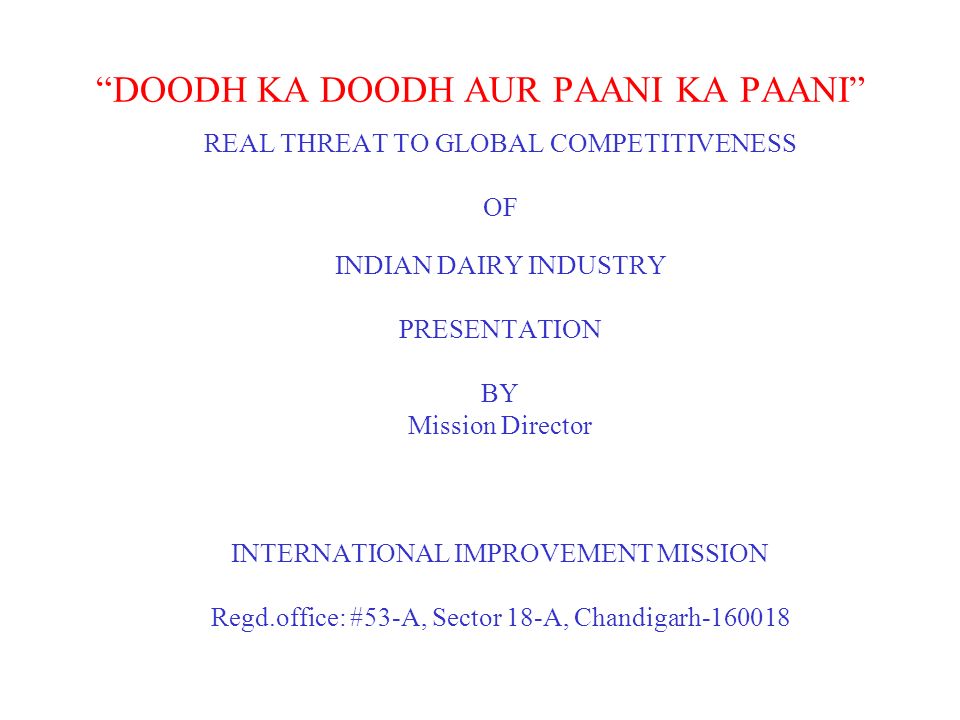 “DOODH KA DOODH AUR PAANI KA PAANI”

REAL THREAT TO GLOBAL COMPETITIVENESS

OF

INDIAN DAIRY INDUSTRY

PRESENTATION

BY
Mission Director

INTERNATIONAL IMPROVEMENT MISSION

Regd.office: #53-A, Sector 18-A, Chandigarh-160018